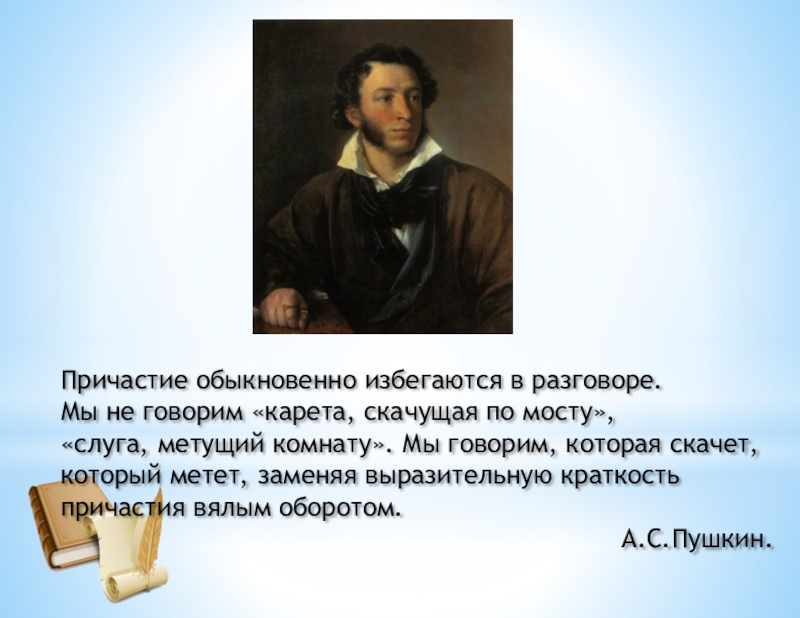 Причастие обыкновенно избегаются в разговоре. Мы не говорим «карета, скачущая по мосту», «слуга, метущий комнату». Мы говорим, которая скачет, который метет, заменяя выразительную краткость причастия вялым оборотом.

А.С.Пушкин.